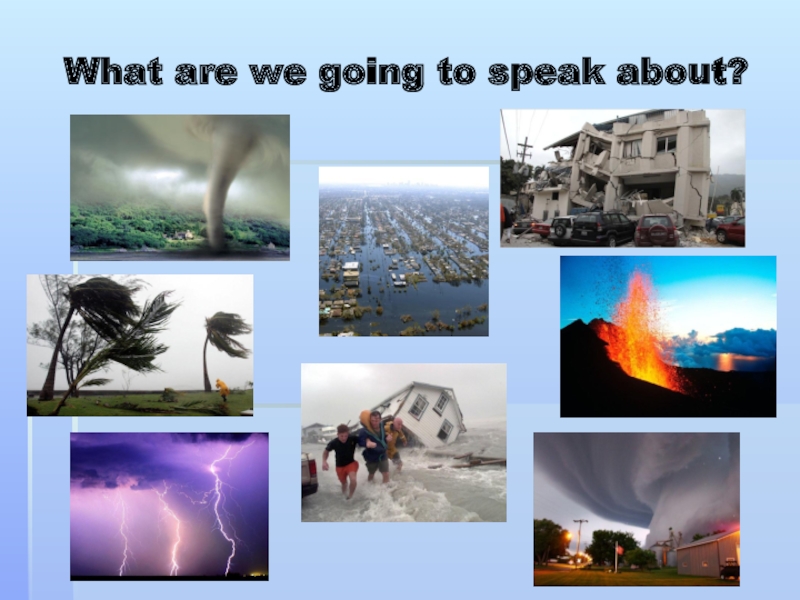 What are we going to speak about?